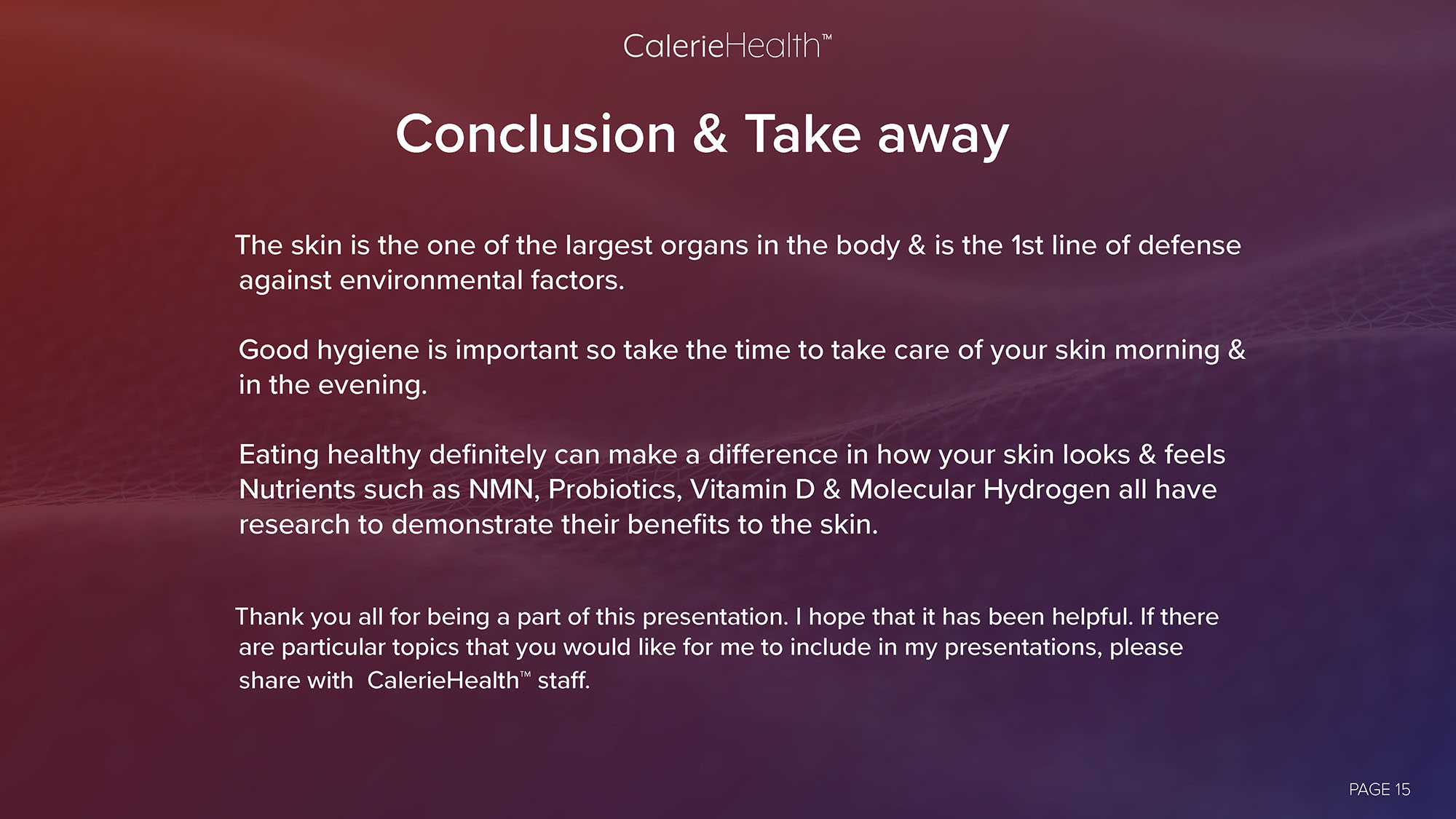 CalerieHealth™

Conclusion & Take away

The skin is the one of the largest organs in the body & is the 1st line of defense against environmental factors.

Good hygiene is important so take the time to take care of your skin morning & in the evening.

Eating healthy definitely can make a difference in how your skin looks & feels Nutrients such as NMN, Probiotics, Vitamin D & Molecular Hydrogen all have research to demonstrate their benefits to the skin.

Thank you all for being a part of this presentation. I hope that it has been helpful. If there are particular topics that you would like for me to include in my presentations, please share with CalerieHealth™ staff.

PAGE 15